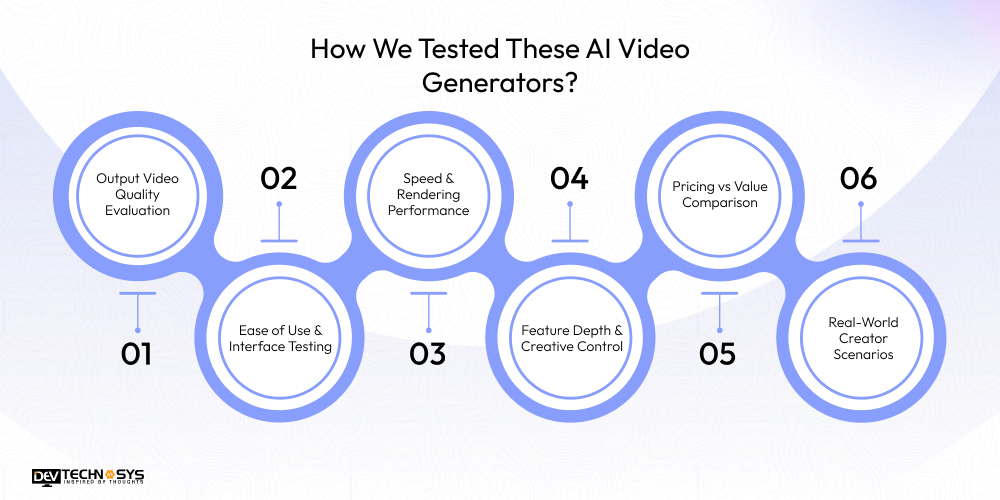 How We Tested These AI Video Generators?

Output Video Quality Evaluation

01

02

Ease of Use & Interface Testing

Speed & Rendering Performance

03

04

Feature Depth & Creative Control

Pricing vs Value Comparison

05

06

Real-World Creator Scenarios

DEV TECHNOSYS
INSPIRED BY THOUGHTS